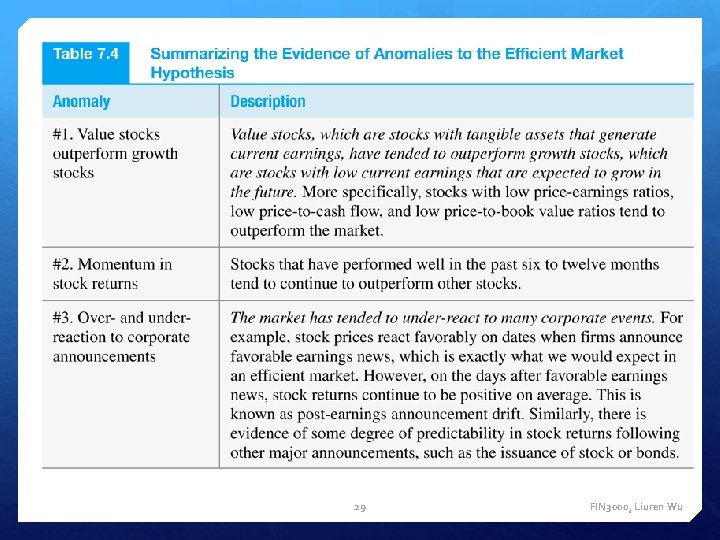 Table 7.4 Summarizing the Evidence of Anomalies to the Efficient Market Hypothesis

| Anomaly | Description |
|---|---|
| #1. Value stocks outperform growth stocks | Value stocks, which are stocks with tangible assets that generate current earnings, have tended to outperform growth stocks, which are stocks with low current earnings that are expected to grow in the future. More specifically, stocks with low price-earnings ratios, low price-to-cash flow, and low price-to-book value ratios tend to outperform the market. |
| #2. Momentum in stock returns | Stocks that have performed well in the past six to twelve months tend to continue to outperform other stocks. |
| #3. Over- and under-reaction to corporate announcements | The market has tended to under-react to many corporate events. For example, stock prices react favorably on dates when firms announce favorable earnings news, which is exactly what we would expect in an efficient market. However, on the days after favorable earnings news, stock returns continue to be positive on average. This is known as post-earnings announcement drift. Similarly, there is evidence of some degree of predictability in stock returns following other major announcements, such as the issuance of stock or bonds. |

29

FIN3000, Liuren Wu